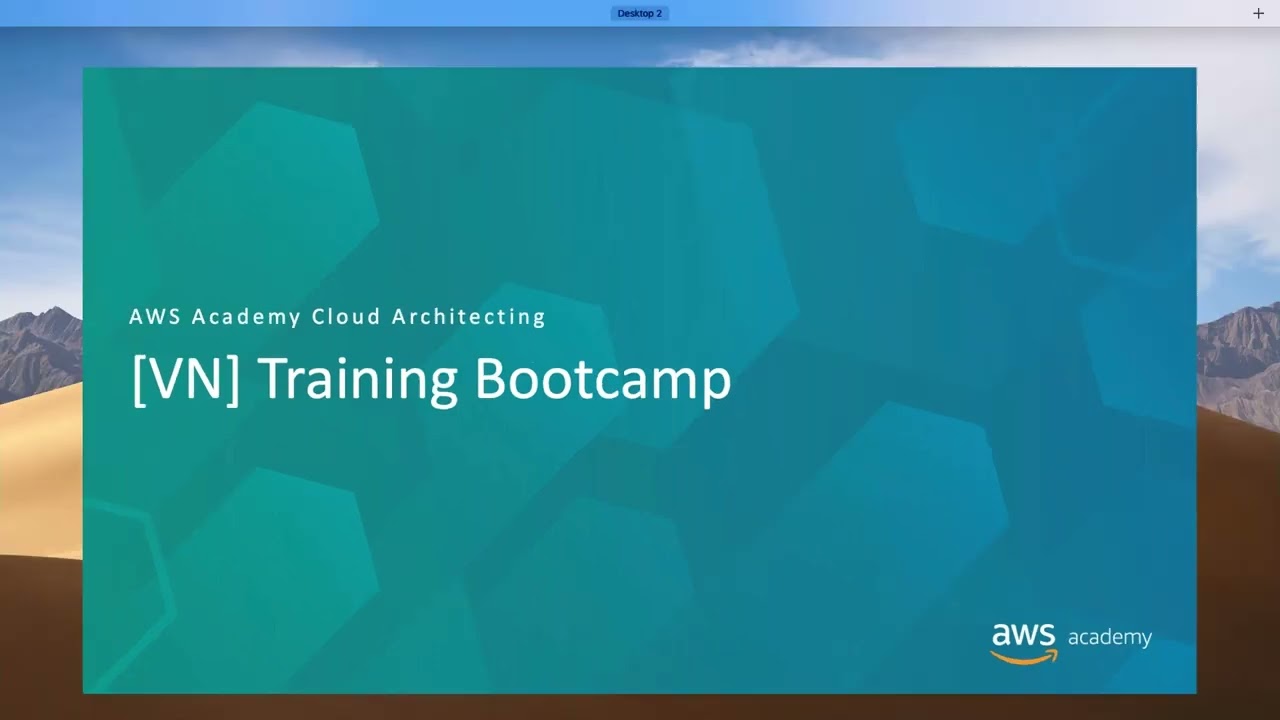 Desktop 2

+

AWS Academy Cloud Architecting

[VN] Training Bootcamp

aws academy